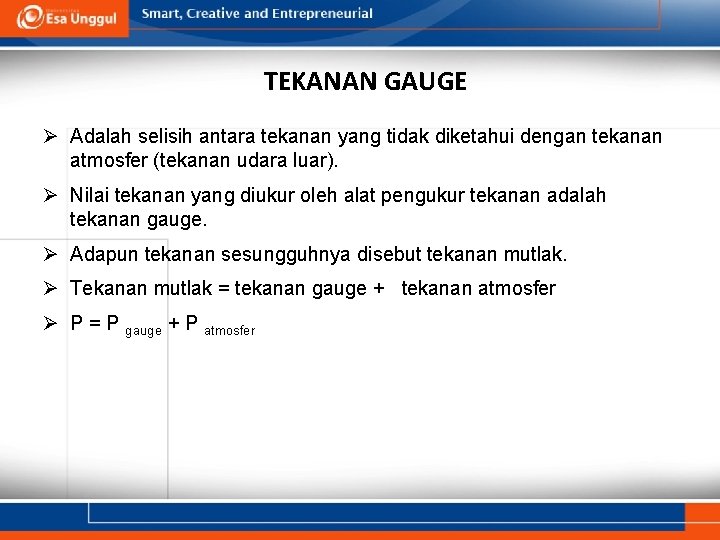 Esa Unggul

Smart, Creative and Entrepreneurial

TEKANAN GAUGE

➢ Adalah selisih antara tekanan yang tidak diketahui dengan tekanan atmosfer (tekanan udara luar).

➢ Nilai tekanan yang diukur oleh alat pengukur tekanan adalah tekanan gauge.

➢ Adapun tekanan sesungguhnya disebut tekanan mutlak.

➢ Tekanan mutlak = tekanan gauge + tekanan atmosfer

➢ $P = P_{gauge} + P_{atmosfer}$